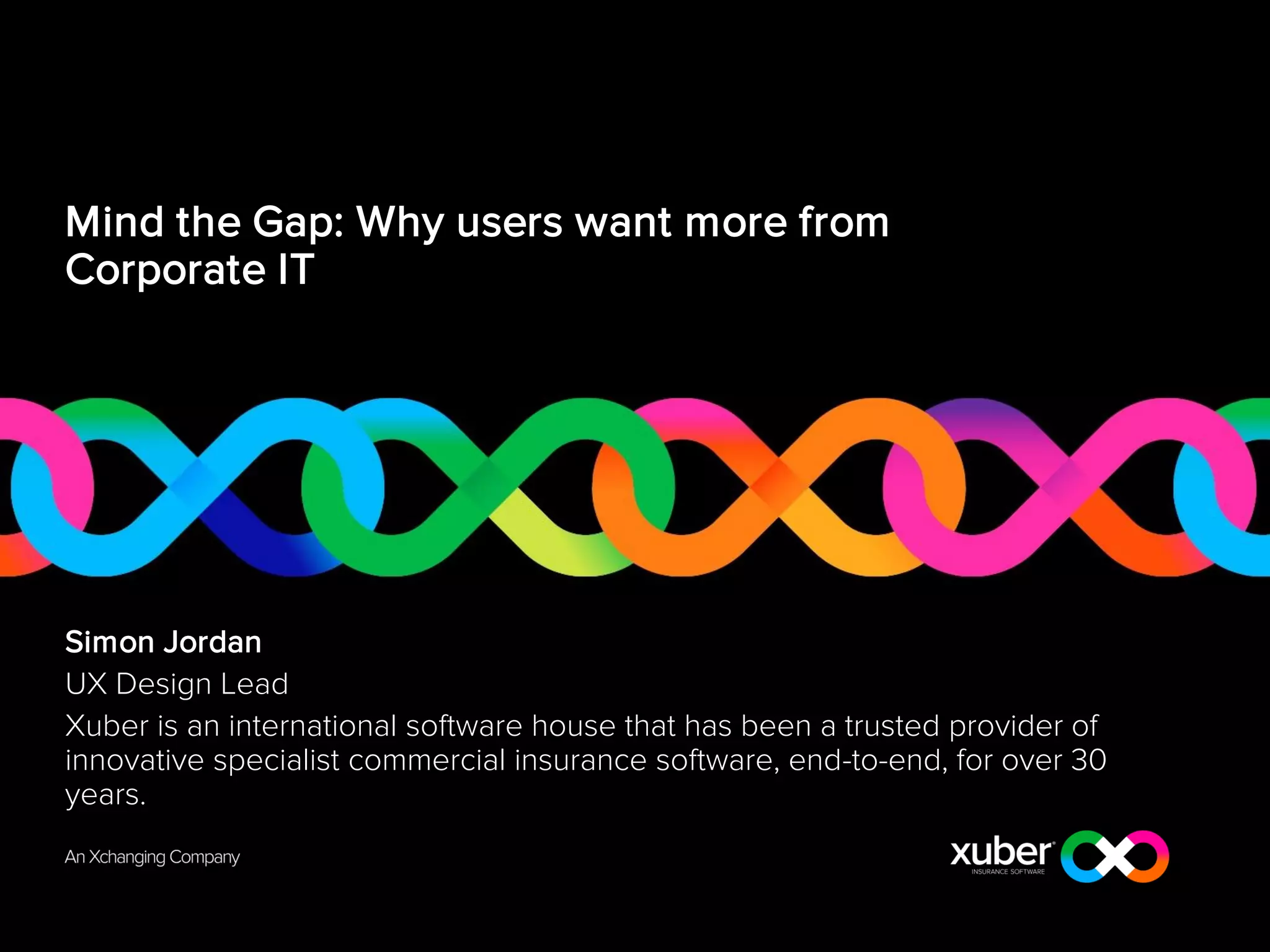 Mind the Gap: Why users want more from Corporate IT

Simon Jordan

UX Design Lead

Xuber is an international software house that has been a trusted provider of innovative specialist commercial insurance software, end-to-end, for over 30 years.

An Xchanging Company

xuber INSURANCE SOFTWARE